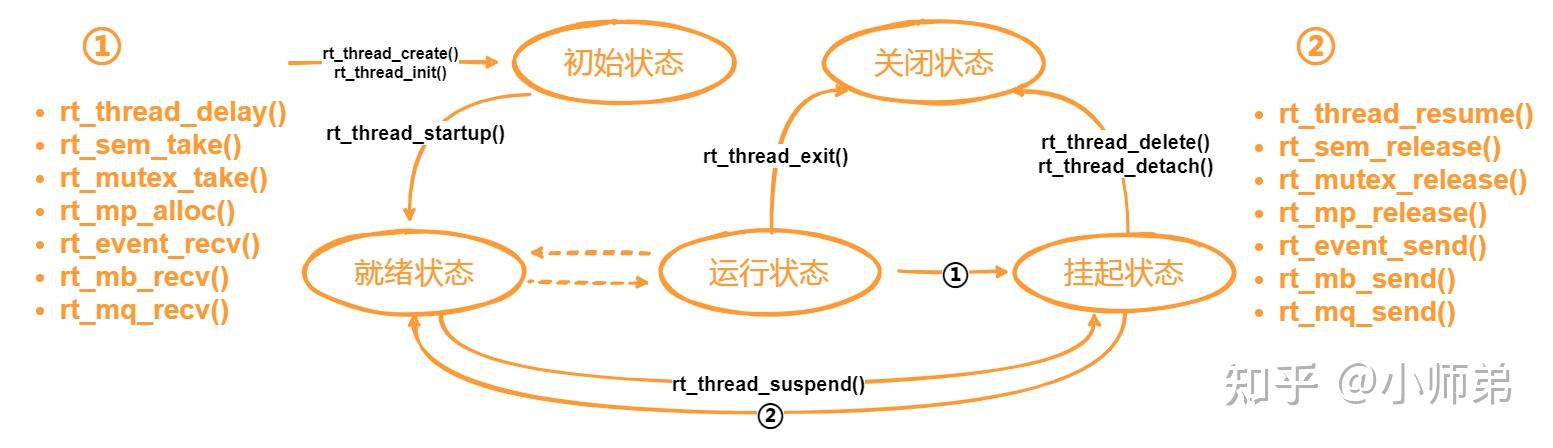 ①

- rt_thread_delay()
- rt_sem_take()
- rt_mutex_take()
- rt_mp_alloc()
- rt_event_recv()
- rt_mb_recv()
- rt_mq_recv()

rt_thread_create()
rt_thread_init()

初始状态

关闭状态

rt_thread_startup()

rt_thread_exit()

rt_thread_delete()
rt_thread_detach()

就绪状态

运行状态

①

挂起状态

rt_thread_suspend()

②

②

- rt_thread_resume()
- rt_sem_release()
- rt_mutex_release()
- rt_mp_release()
- rt_event_send()
- rt_mb_send()
- rt_mq_send()

知乎 @小师弟